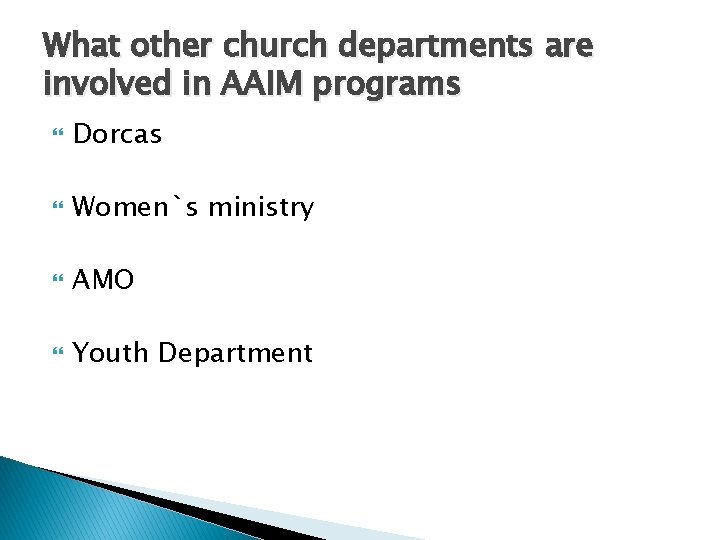 What other church departments are involved in AAIM programs

Dorcas

Women`s ministry

AMO

Youth Department